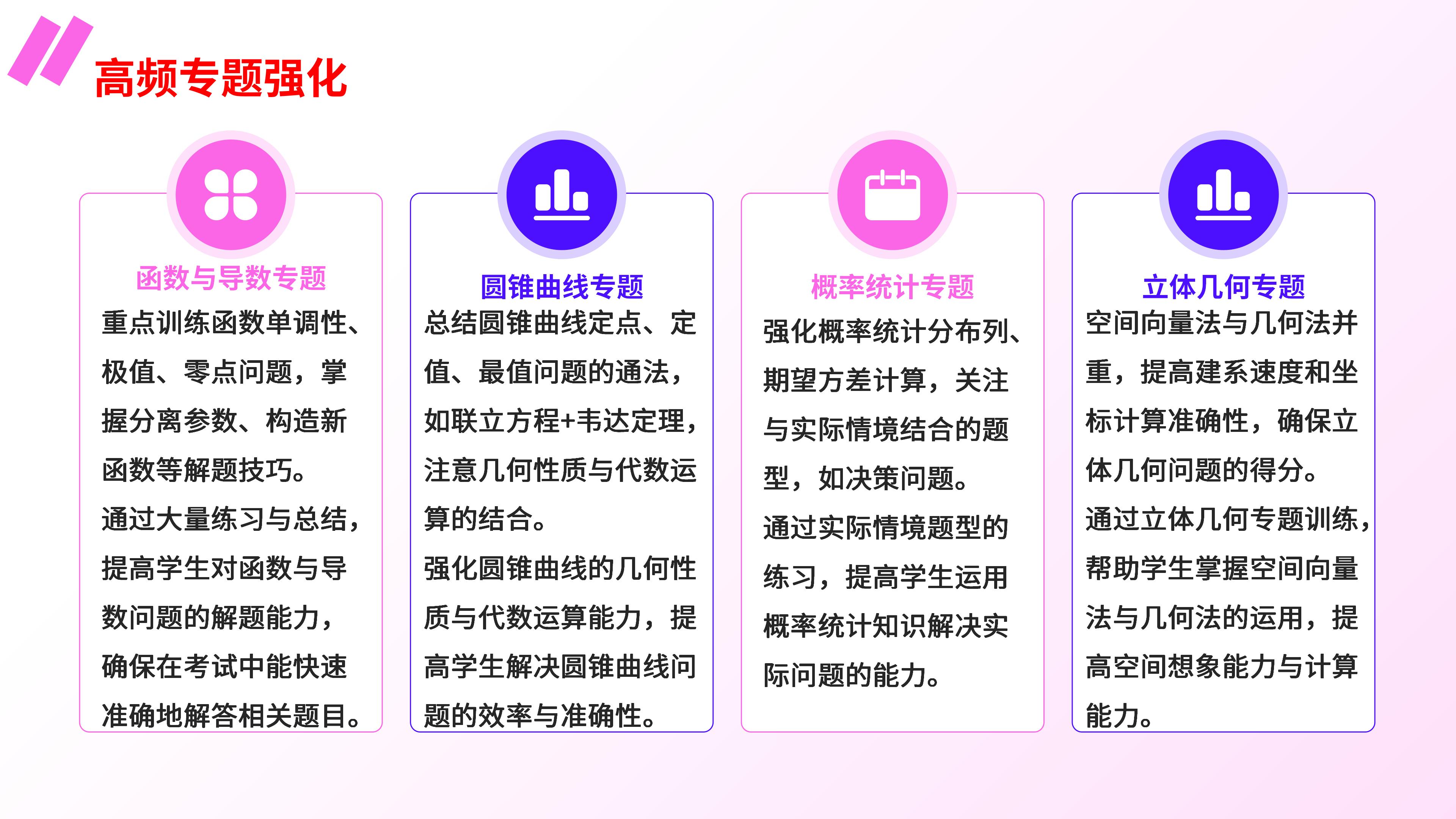 高频专题强化

函数与导数专题

重点训练函数单调性、极值、零点问题，掌握分离参数、构造新函数等解题技巧。

通过大量练习与总结，提高学生对函数与导数问题的解题能力，确保在考试中能快速准确地解答相关题目。

圆锥曲线专题

总结圆锥曲线定点、定值、最值问题的通法，如联立方程+韦达定理，注意几何性质与代数运算的结合。

强化圆锥曲线的几何性质与代数运算能力，提高学生解决圆锥曲线问题的效率与准确性。

概率统计专题

强化概率统计分布列、期望方差计算，关注与实际情境结合的题型，如决策问题。

通过实际情境题型的练习，提高学生运用概率统计知识解决实际问题的能力。

立体几何专题

空间向量法与几何法并重，提高建系速度和坐标计算准确性，确保立体几何问题的得分。

通过立体几何专题训练，帮助学生掌握空间向量法与几何法的运用，提高空间想象能力与计算能力。